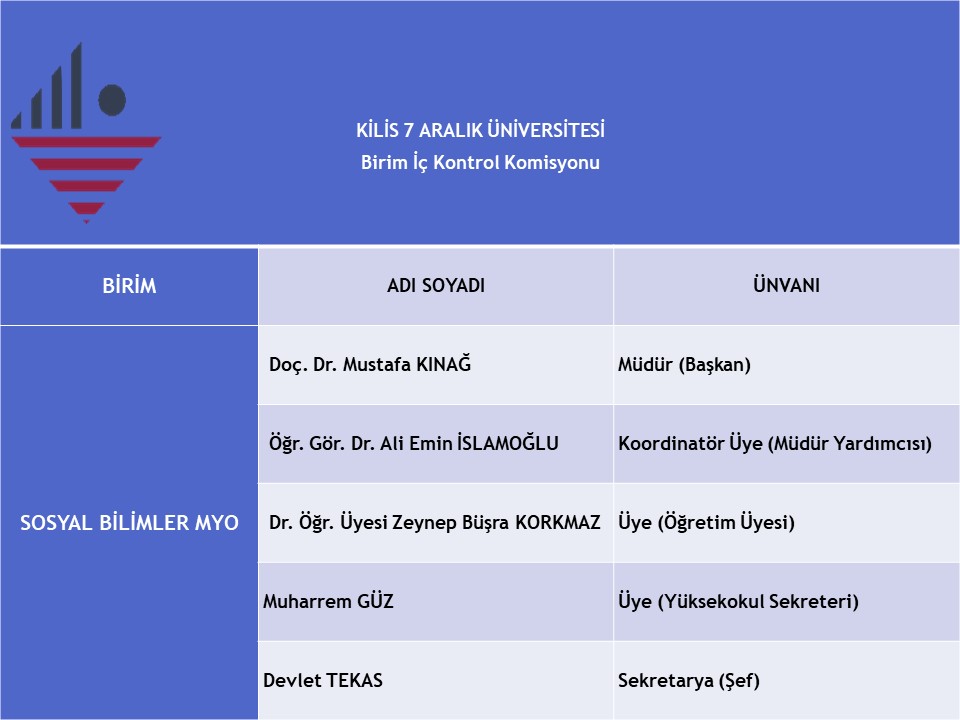 KİLİS 7 ARALIK ÜNİVERSİTESİ
Birim İç Kontrol Komisyonu

| BİRİM | ADI SOYADI | ÜNVANI |
|---|---|---|
| SOSYAL BİLİMLER MYO | Doç. Dr. Mustafa KINAĞ | Müdür (Başkan) |
| | Öğr. Gör. Dr. Ali Emin İSLAMOĞLU | Koordinatör Üye (Müdür Yardımcısı) |
| | Dr. Öğr. Üyesi Zeynep Büşra KORKMAZ | Üye (Öğretim Üyesi) |
| | Muharrem GÜZ | Üye (Yüksekokul Sekreteri) |
| | Devlet TEKAS | Sekretarya (Şef) |